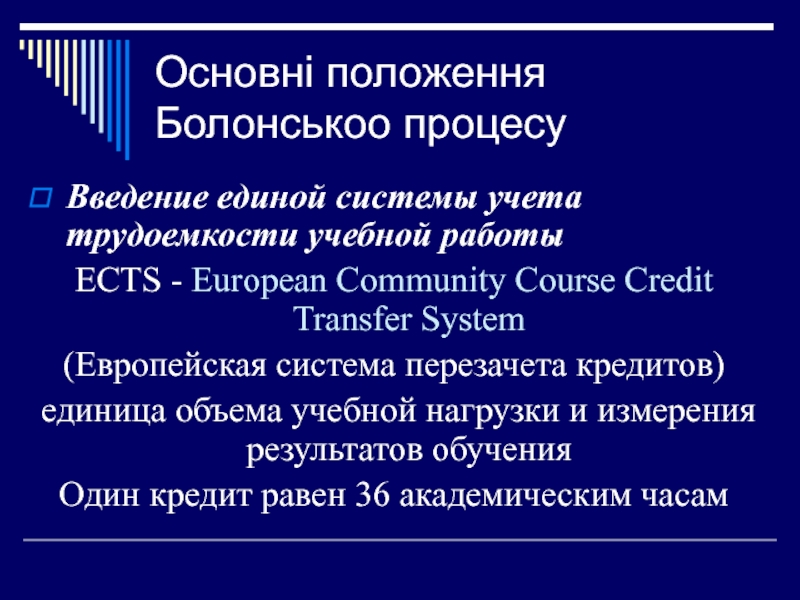 Основні положення Болонськоо процесу

Введение единой системы учета трудоемкости учебной работы

ECTS - European Community Course Credit Transfer System

(Европейская система перезачета кредитов)

единица объема учебной нагрузки и измерения результатов обучения

Один кредит равен 36 академическим часам